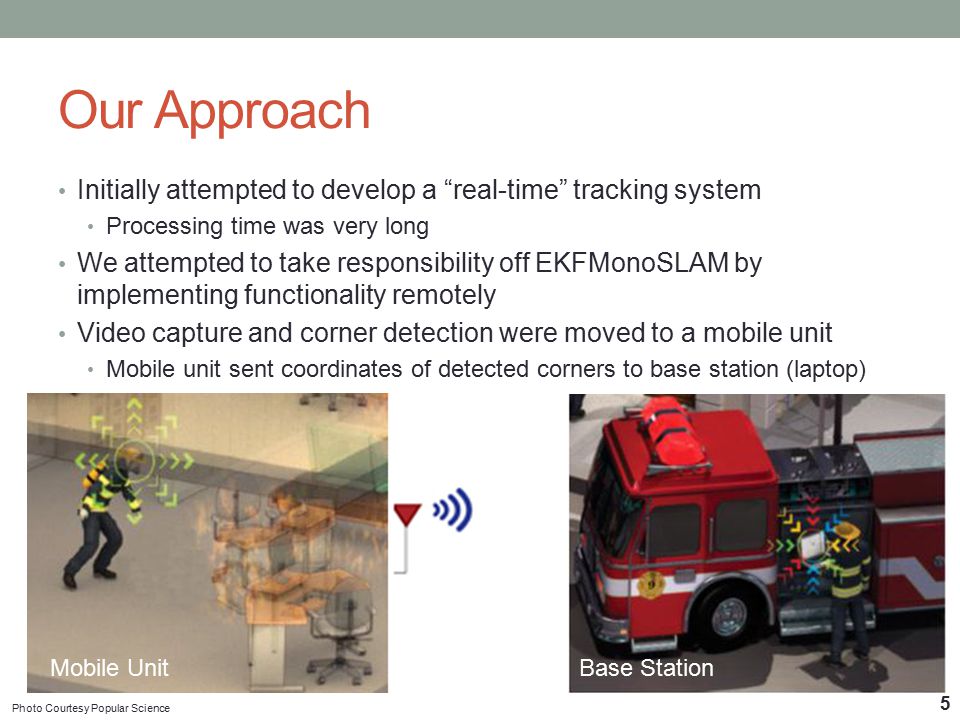 Our Approach

• Initially attempted to develop a “real-time” tracking system
  • Processing time was very long
• We attempted to take responsibility off EKFMonoSLAM by implementing functionality remotely
• Video capture and corner detection were moved to a mobile unit
  • Mobile unit sent coordinates of detected corners to base station (laptop)

Mobile Unit

Base Station

Photo Courtesy Popular Science

5